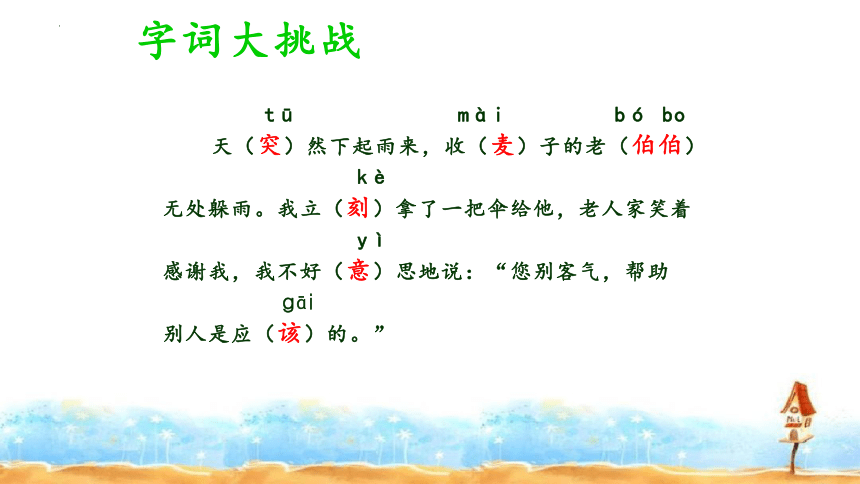 字词大挑战

tū mài bó bo
天（突）然下起雨来，收（麦）子的老（伯伯）

kè
无处躲雨。我立（刻）拿了一把伞给他，老人家笑着

yì
感谢我，我不好（意）思地说：“您别客气，帮助

gāi
别人是应（该）的。”